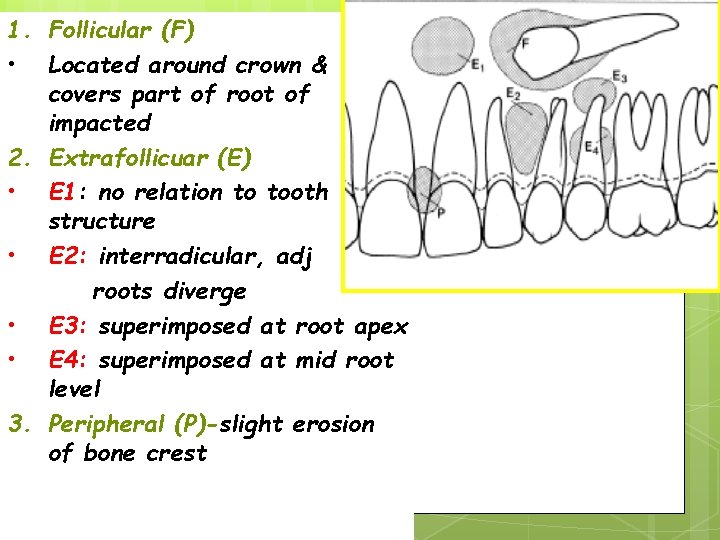 1. Follicular (F)

• Located around crown & covers part of root of impacted

2. Extrafollicuar (E)

• E1: no relation to tooth structure

• E2: interradicular, adj roots diverge

• E3: superimposed at root apex

• E4: superimposed at mid root level

3. Peripheral (P)-slight erosion of bone crest

$E_1$

F

$E_2$

$E_3$

$E_4$

P